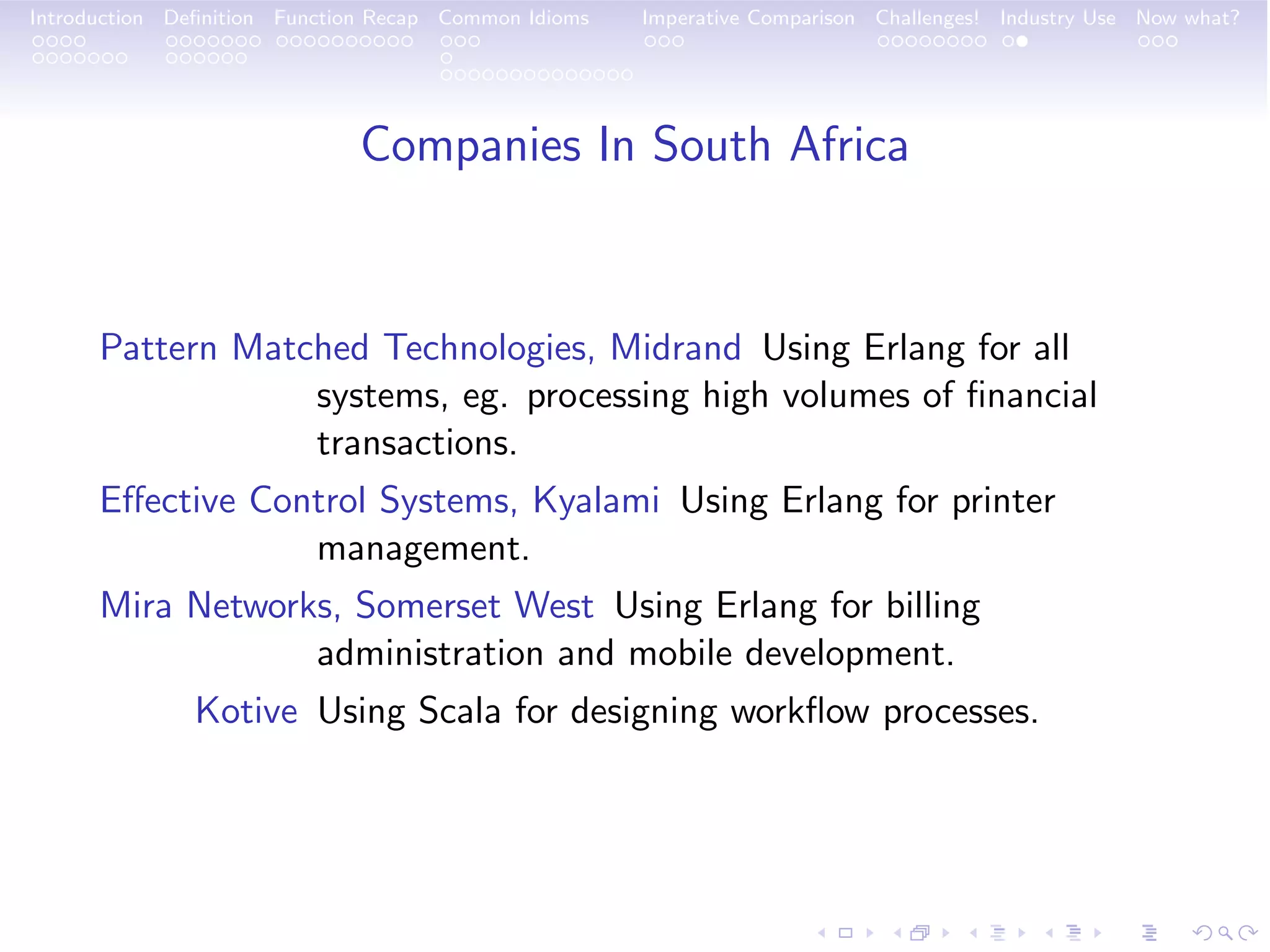 Introduction Definition Function Recap Common Idioms Imperative Comparison Challenges! Industry Use Now what?

Companies In South Africa

Pattern Matched Technologies, Midrand Using Erlang for all systems, eg. processing high volumes of financial transactions.

Effective Control Systems, Kyalami Using Erlang for printer management.

Mira Networks, Somerset West Using Erlang for billing administration and mobile development.

Kotive Using Scala for designing workflow processes.